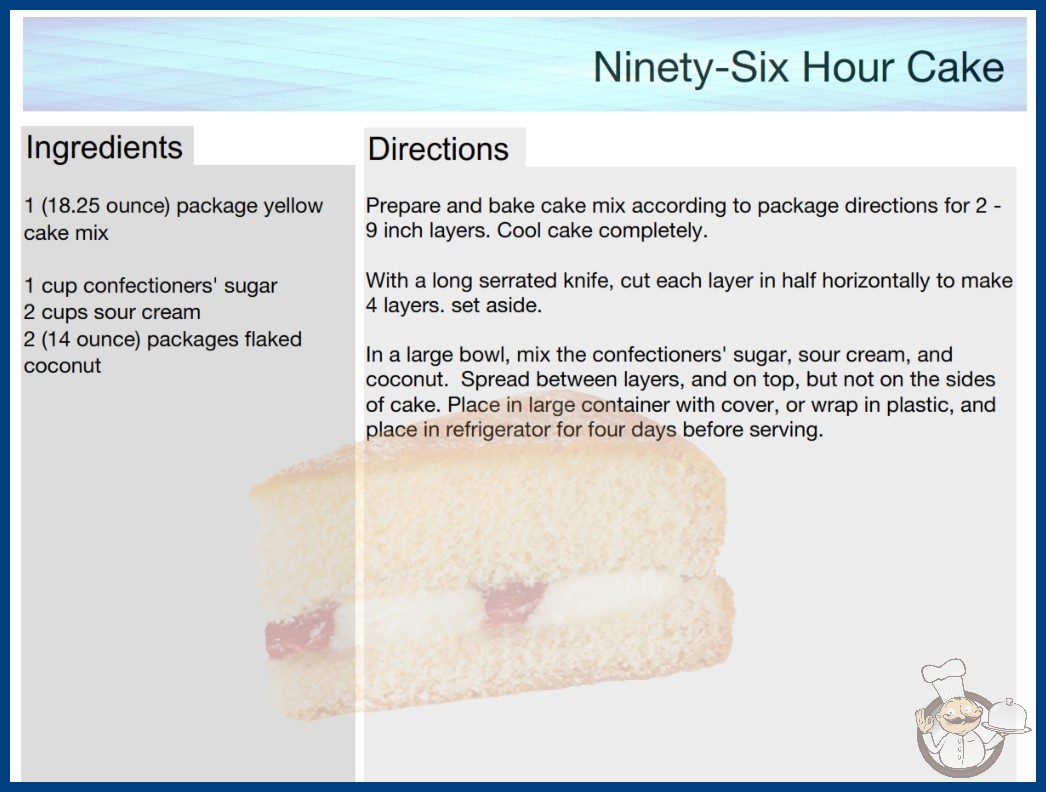 Ninety-Six Hour Cake

Ingredients

1 (18.25 ounce) package yellow cake mix

1 cup confectioners' sugar
2 cups sour cream
2 (14 ounce) packages flaked coconut

Directions

Prepare and bake cake mix according to package directions for 2 - 9 inch layers. Cool cake completely.

With a long serrated knife, cut each layer in half horizontally to make 4 layers. set aside.

In a large bowl, mix the confectioners' sugar, sour cream, and coconut. Spread between layers, and on top, but not on the sides of cake. Place in large container with cover, or wrap in plastic, and place in refrigerator for four days before serving.